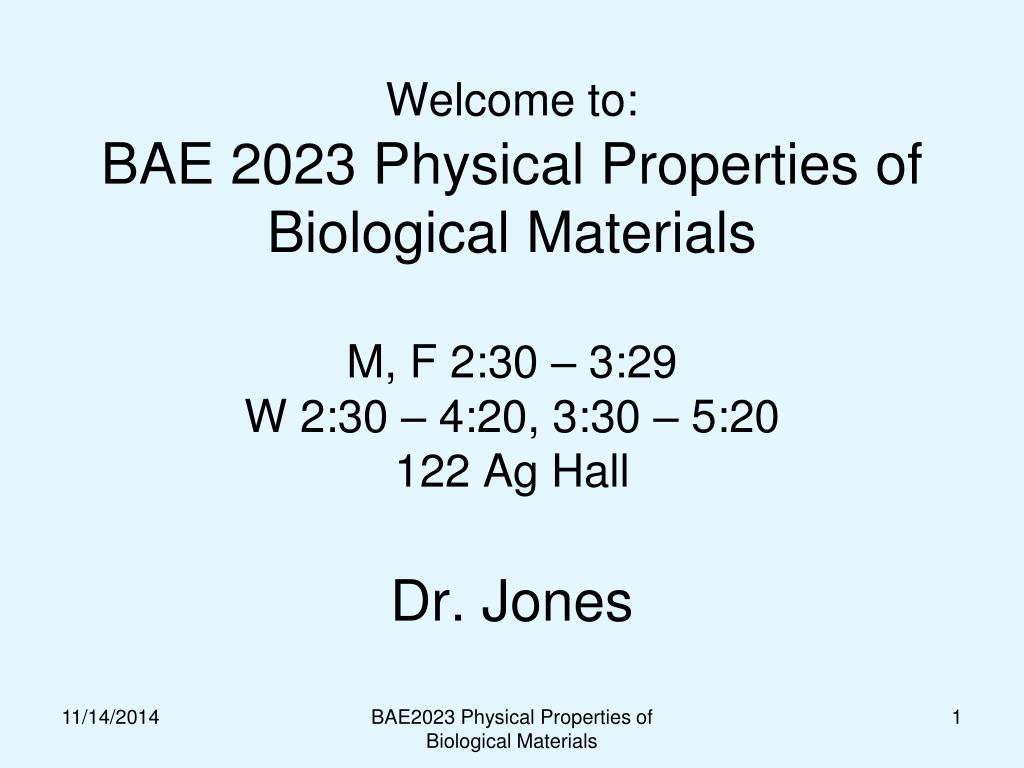 Welcome to:
BAE 2023 Physical Properties of Biological Materials

M, F 2:30 – 3:29
W 2:30 – 4:20, 3:30 – 5:20
122 Ag Hall

Dr. Jones

11/14/2014

BAE2023 Physical Properties of Biological Materials

1